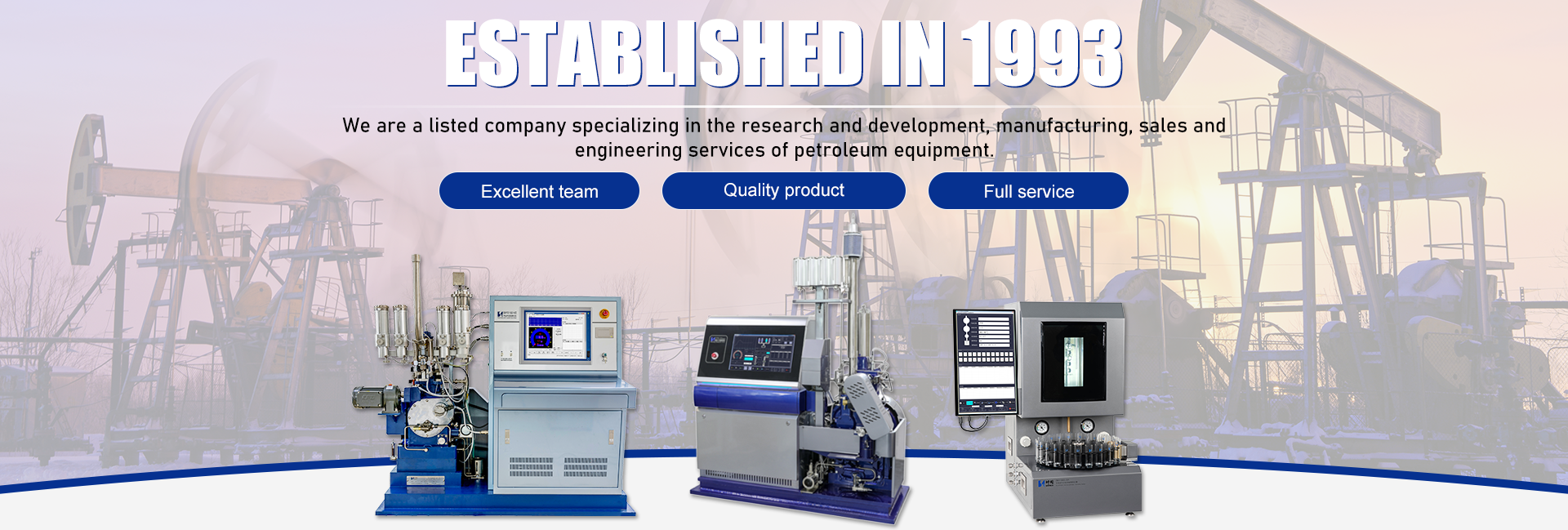 ESTABLISHED IN 1993

We are a listed company specializing in the research and development, manufacturing, sales and engineering services of petroleum equipment.

Excellent team

Quality product

Full service